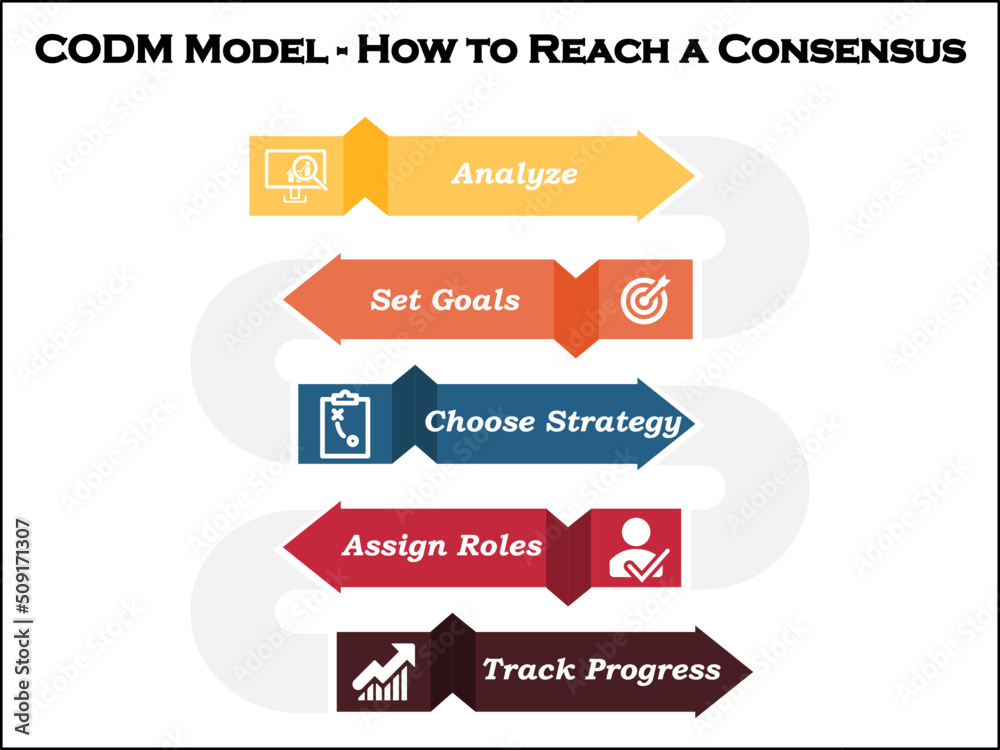 CODM Model - How to Reach a Consensus

Analyze

Set Goals

Choose Strategy

Assign Roles

Track Progress

Adobe Stock | #509171307